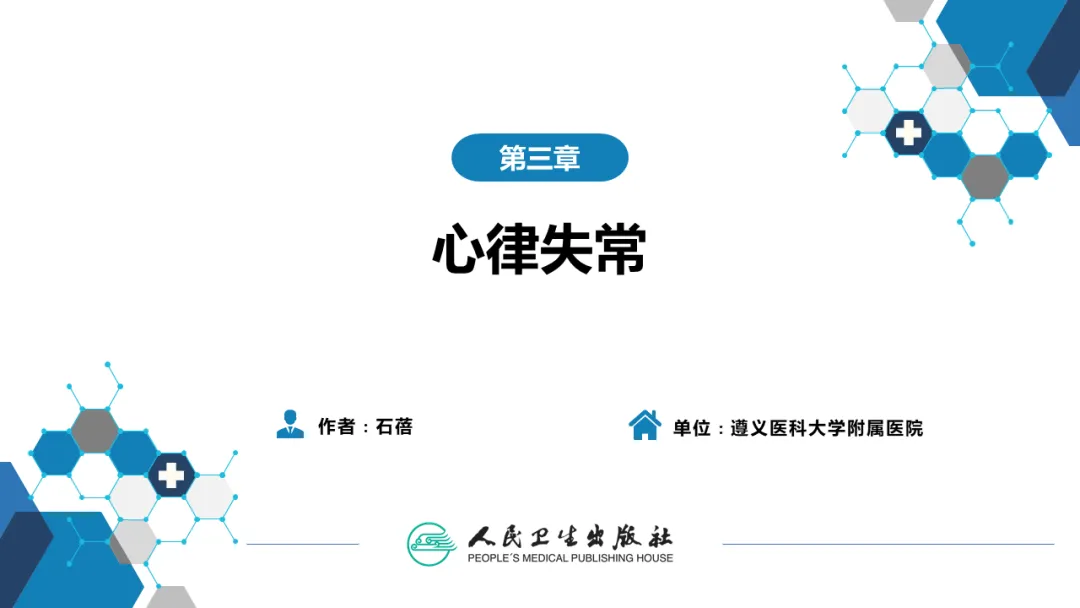 第三章

心律失常

作者：石蓓

单位：遵义医科大学附属医院

人民卫生出版社
PEOPLE'S MEDICAL PUBLISHING HOUSE